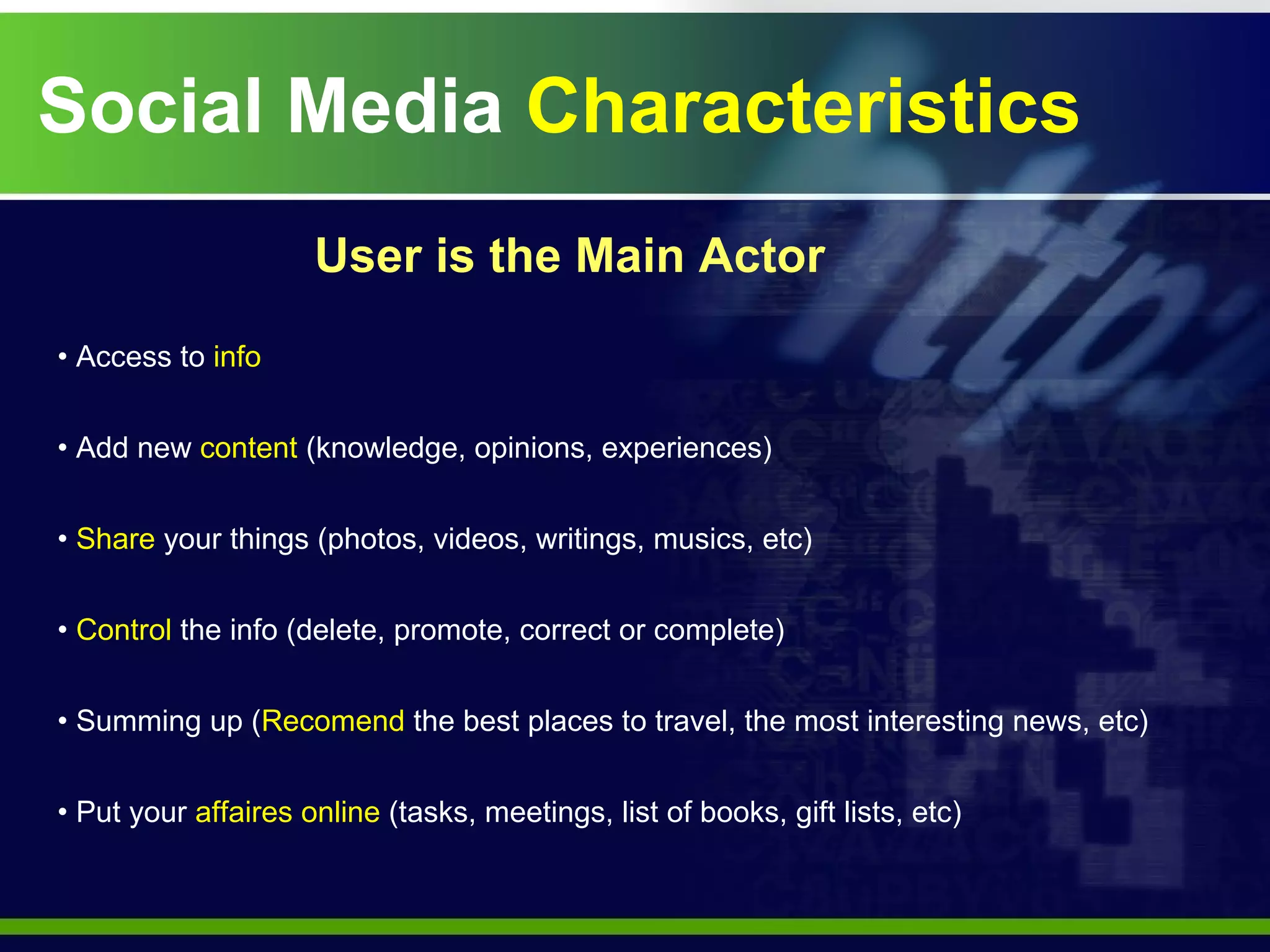 Social Media Characteristics

User is the Main Actor

• Access to info

• Add new content (knowledge, opinions, experiences)

• Share your things (photos, videos, writings, musics, etc)

• Control the info (delete, promote, correct or complete)

• Summing up (Recomend the best places to travel, the most interesting news, etc)

• Put your affaires online (tasks, meetings, list of books, gift lists, etc)